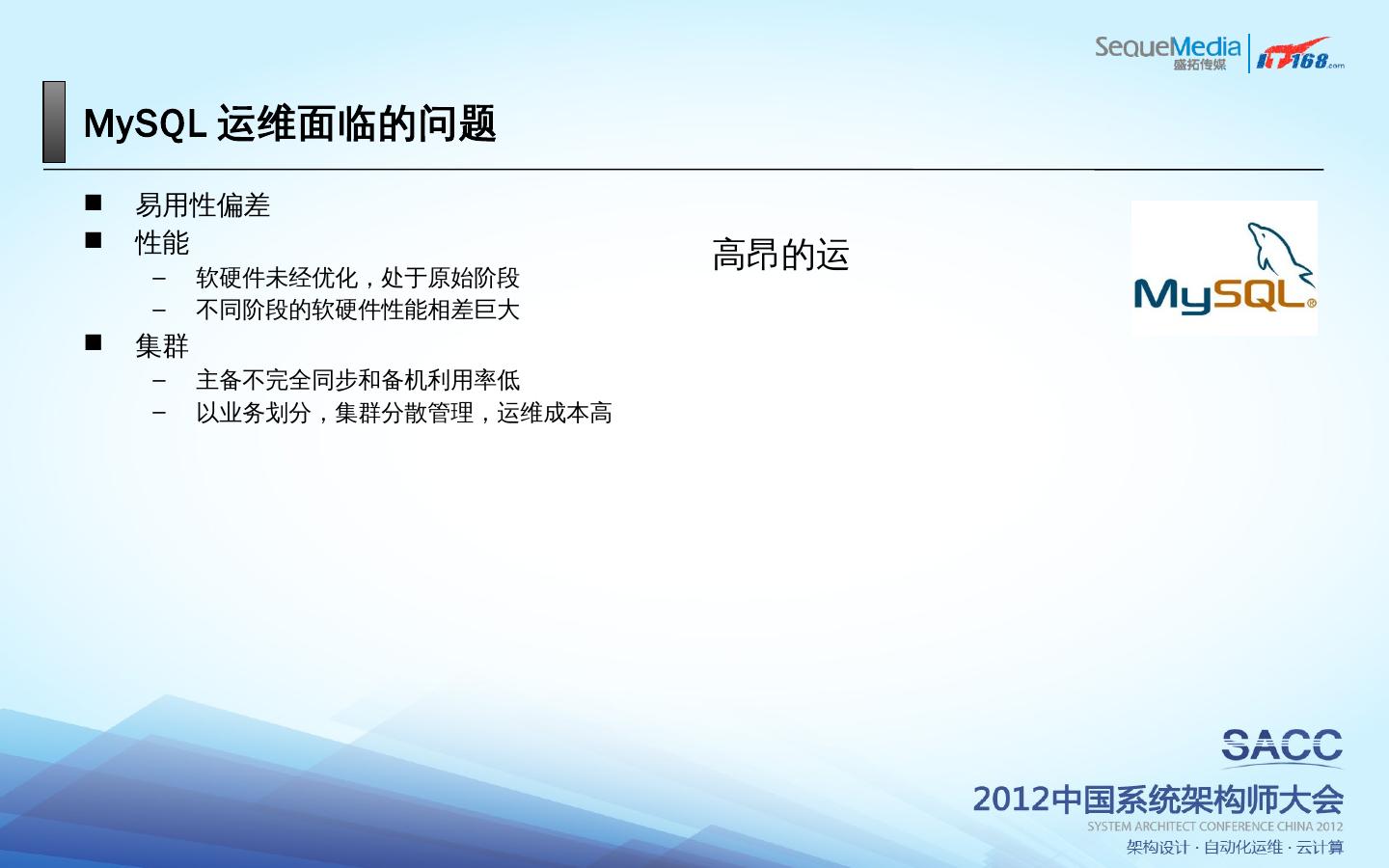 SequeMedia 盛拓传媒 IT168.com

MySQL 运维面临的问题

■ 易用性偏差
■ 性能
– 软硬件未经优化，处于原始阶段
– 不同阶段的软硬件性能相差巨大
■ 集群
– 主备不完全同步和备机利用率低
– 以业务划分，集群分散管理，运维成本高

高昂的运

MySQL

SACC
2012中国系统架构师大会
SYSTEM ARCHITECT CONFERENCE CHINA 2012
架构设计 · 自动化运维 · 云计算